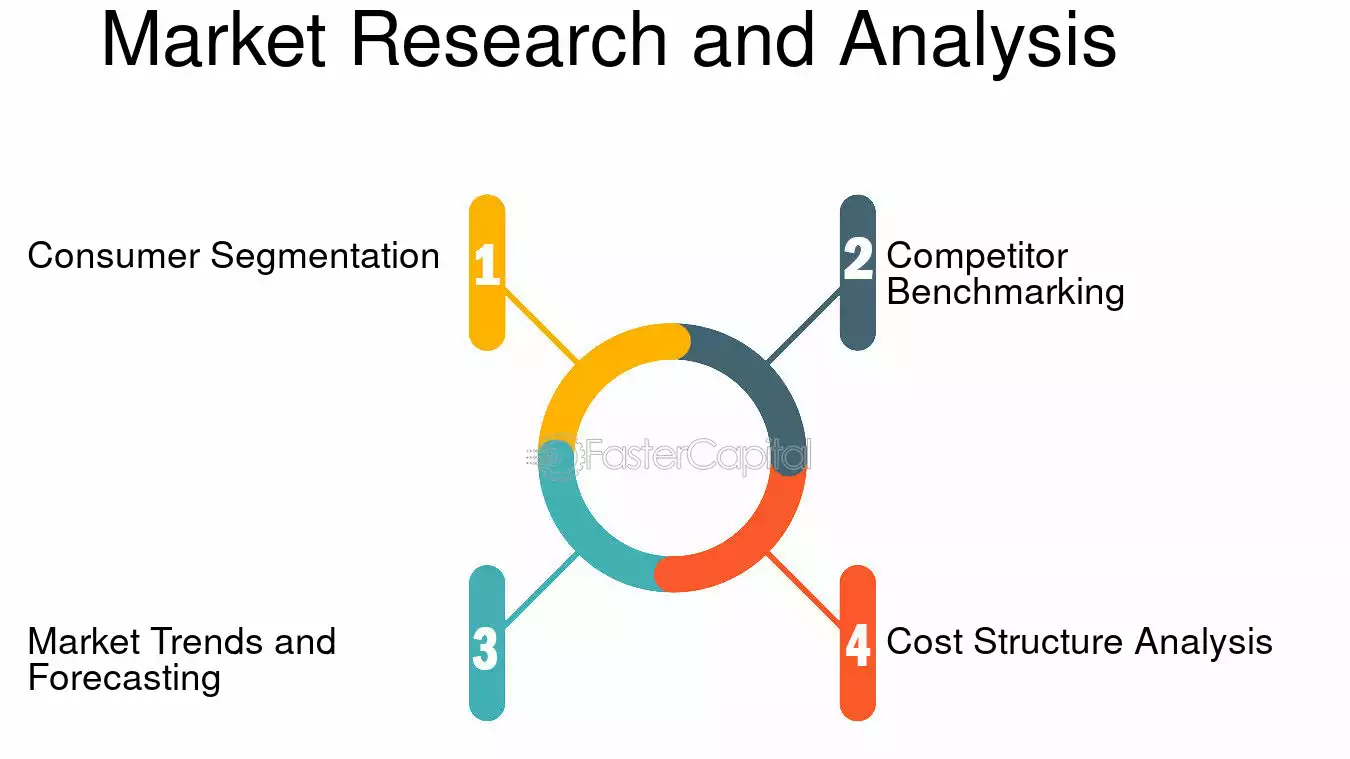 Market Research and Analysis

Consumer Segmentation

1

2

Competitor Benchmarking

FasterCapital

Market Trends and Forecasting

3

4

Cost Structure Analysis